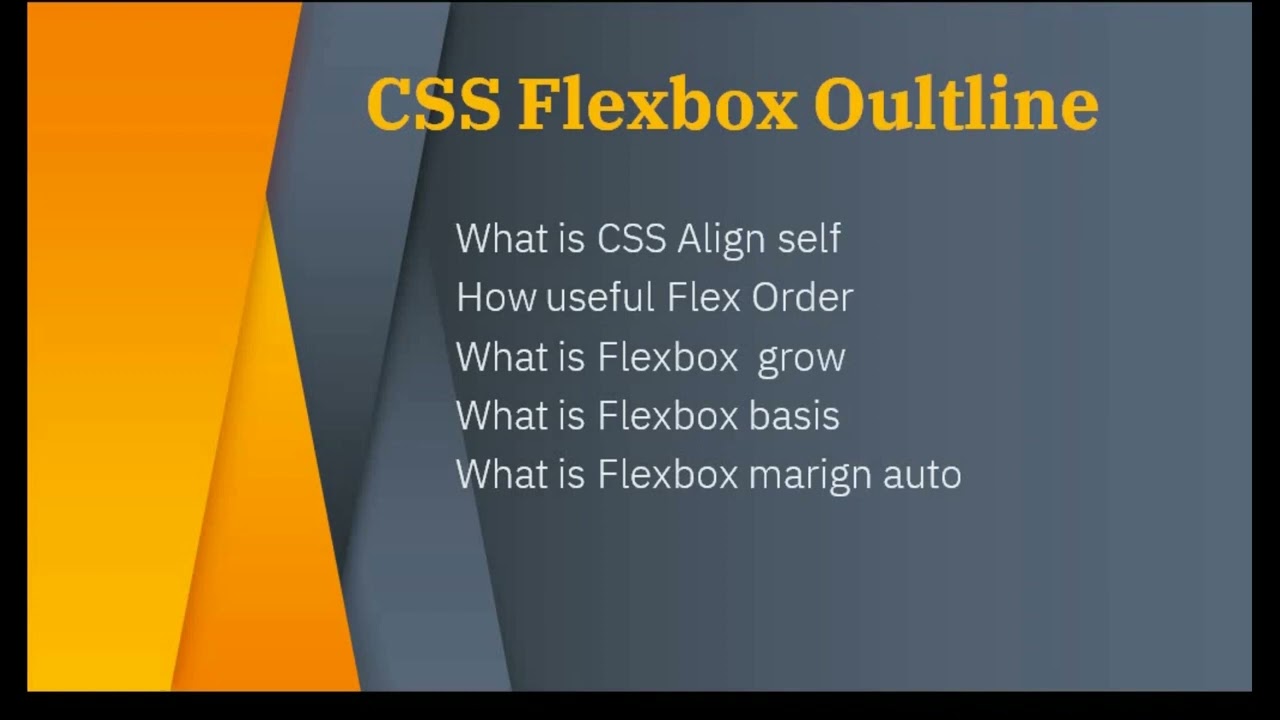 CSS Flexbox Oultline

What is CSS Align self
How useful Flex Order
What is Flexbox grow
What is Flexbox basis
What is Flexbox marign auto